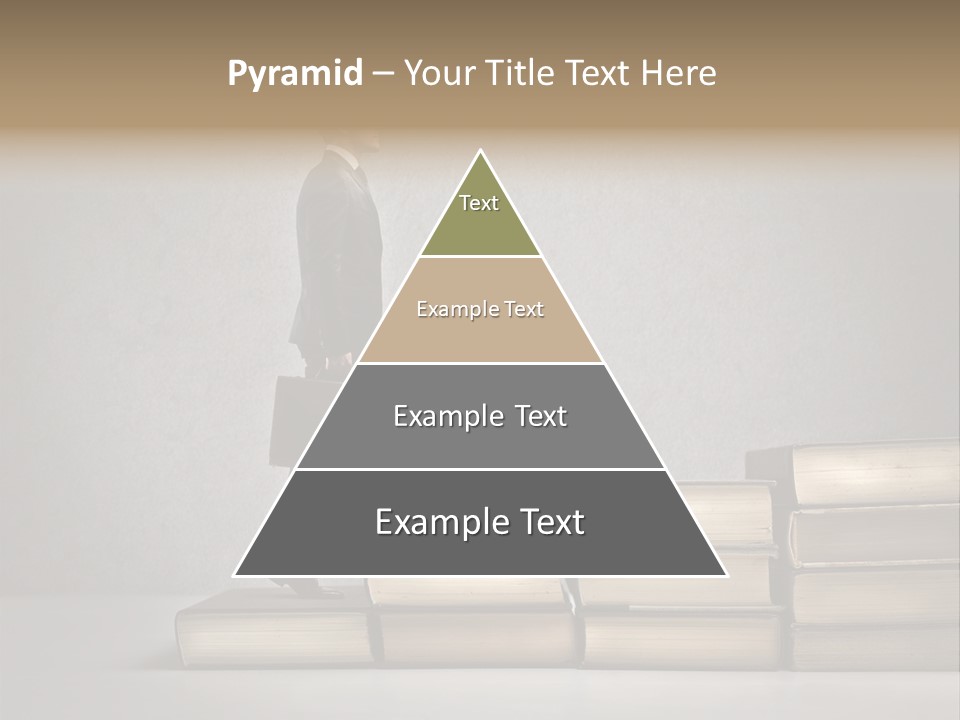 Pyramid – Your Title Text Here

Text

Example Text

Example Text

Example Text